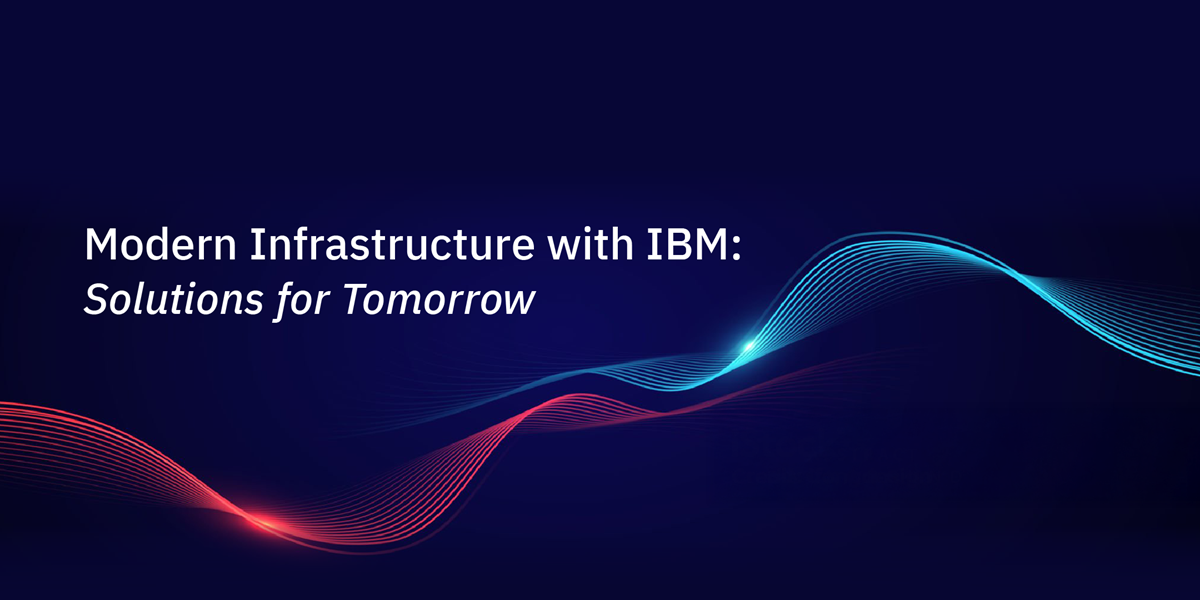 Modern Infrastructure with IBM:
Solutions for Tomorrow